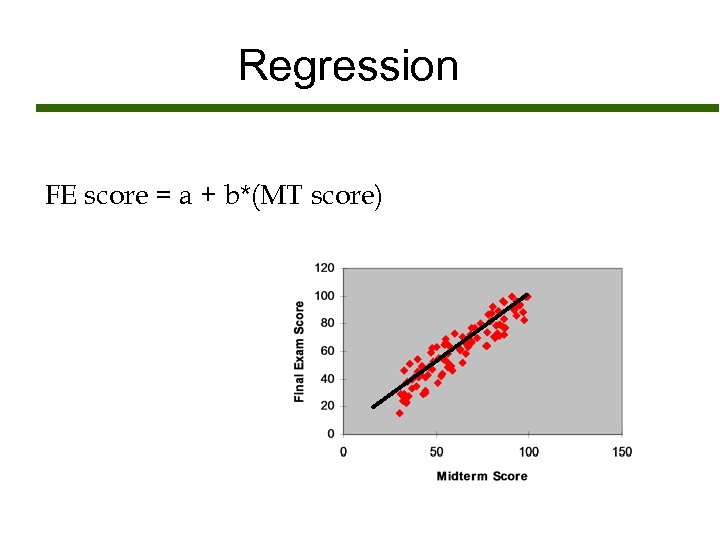 Regression

FE score = a + b*(MT score)

120
100
80
60
40
20
0
Final Exam Score
0
50
100
150
Midterm Score